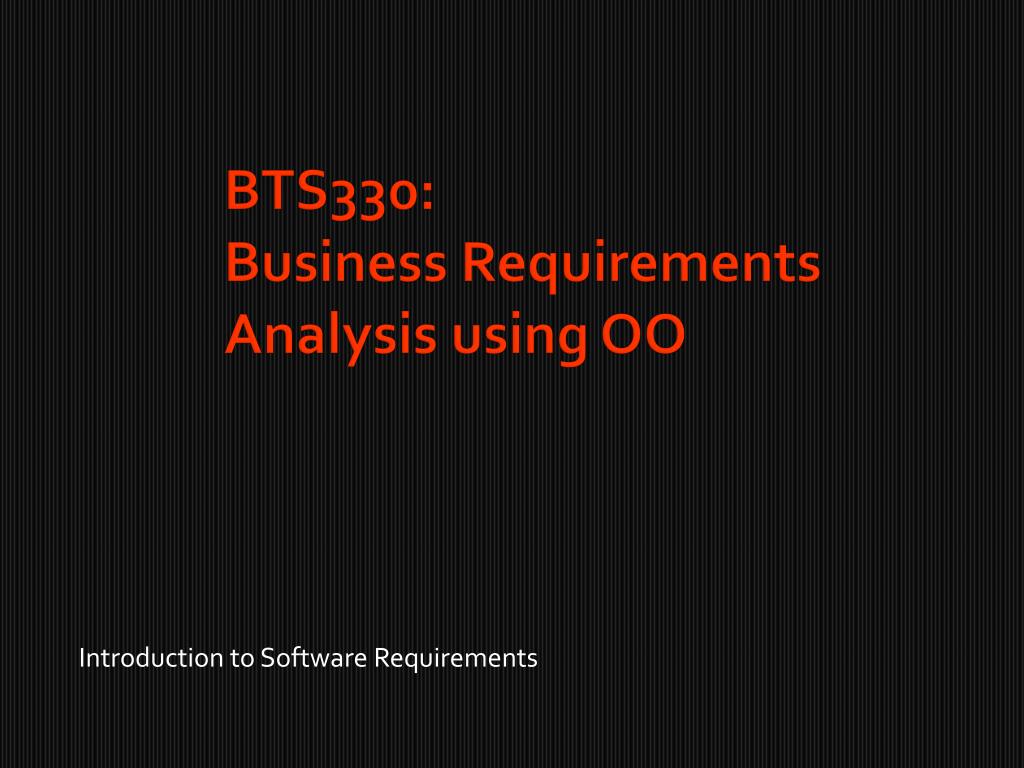 BTS330:
Business Requirements Analysis using OO

Introduction to Software Requirements